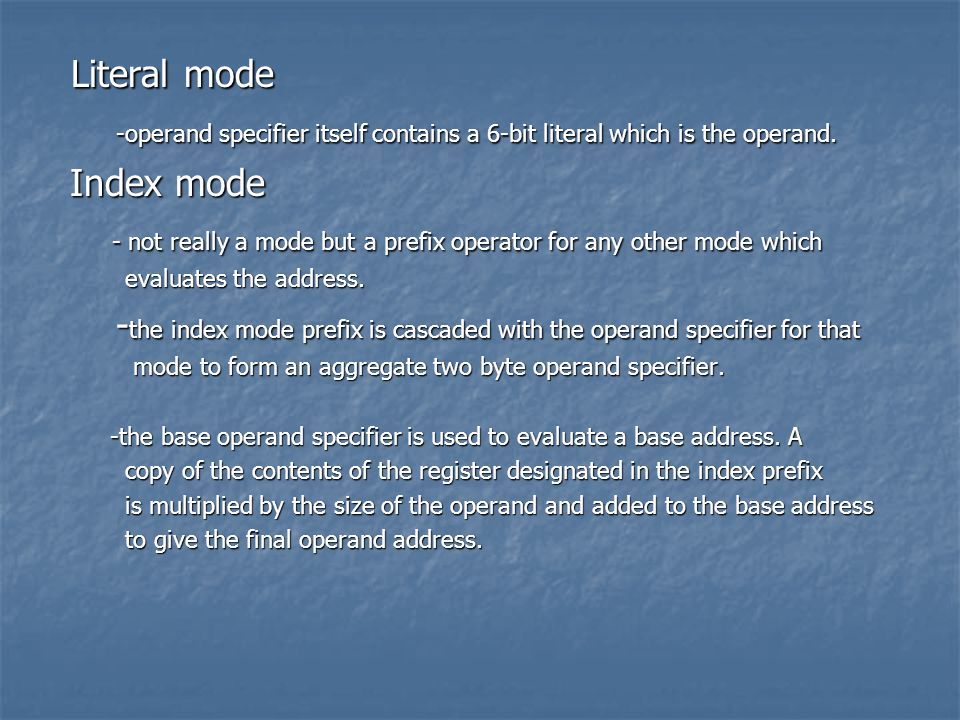 Literal mode

-operand specifier itself contains a 6-bit literal which is the operand.

Index mode

- not really a mode but a prefix operator for any other mode which evaluates the address.

-the index mode prefix is cascaded with the operand specifier for that mode to form an aggregate two byte operand specifier.

-the base operand specifier is used to evaluate a base address. A copy of the contents of the register designated in the index prefix is multiplied by the size of the operand and added to the base address to give the final operand address.